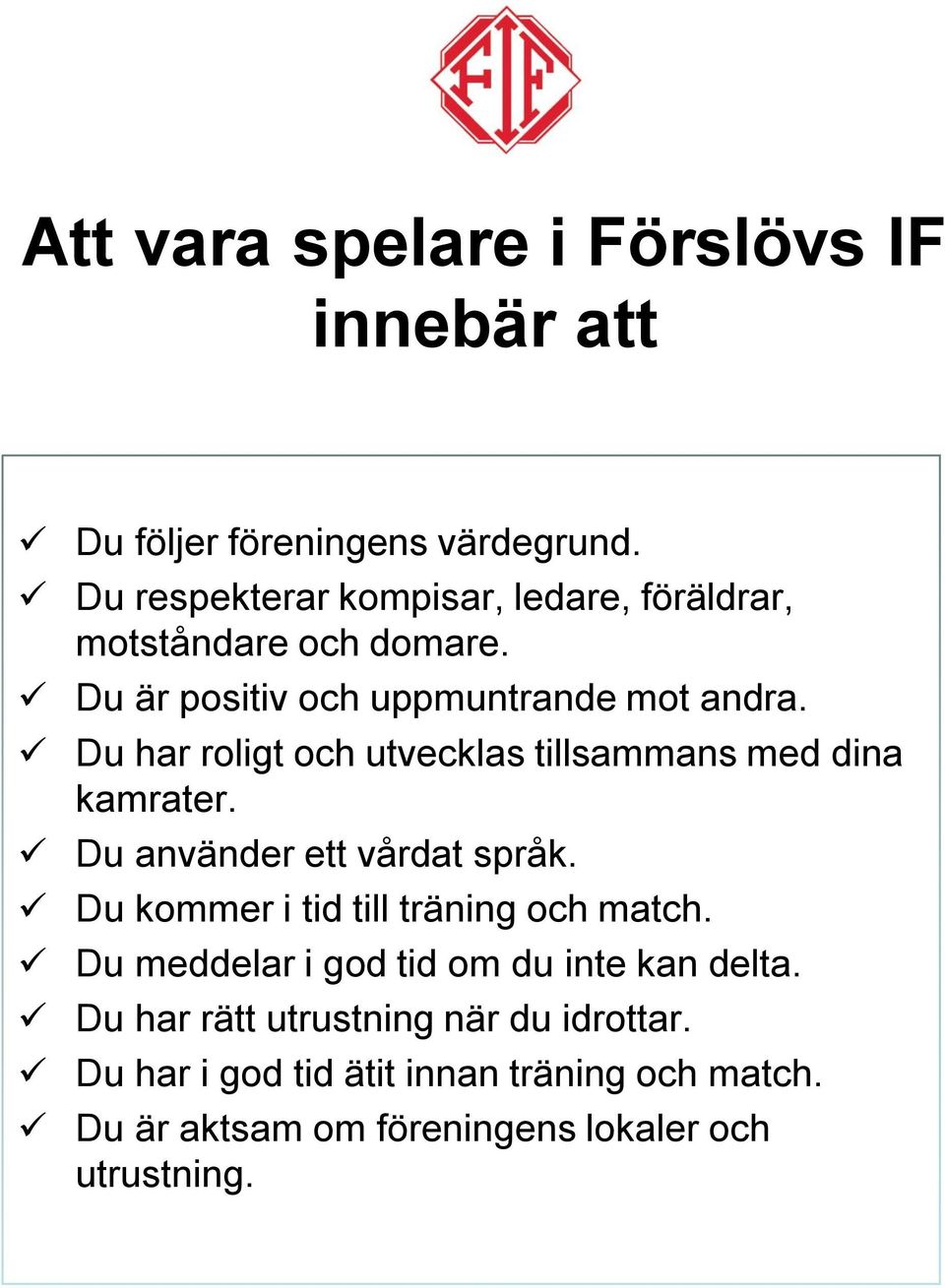 FIF

Att vara spelare i Förslövs IF innebär att

✓ Du följer föreningens värdegrund.
✓ Du respekterar kompisar, ledare, föräldrar, motståndare och domare.
✓ Du är positiv och uppmuntrande mot andra.
✓ Du har roligt och utvecklas tillsammans med dina kamrater.
✓ Du använder ett vårdat språk.
✓ Du kommer i tid till träning och match.
✓ Du meddelar i god tid om du inte kan delta.
✓ Du har rätt utrustning när du idrottar.
✓ Du har i god tid ätit innan träning och match.
✓ Du är aktsam om föreningens lokaler och utrustning.